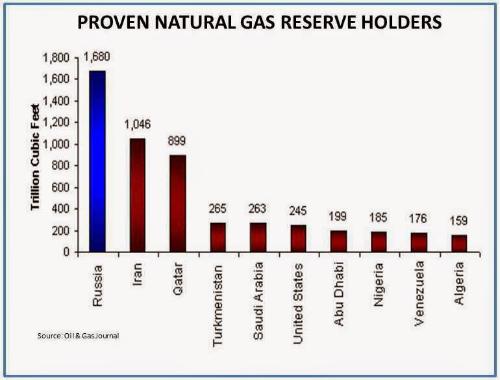 PROVEN NATURAL GAS RESERVE HOLDERS

Trillion Cubic Feet

1,800
1,600
1,400
1,200
1,000
800
600
400
200
0

1,680
1,046
899
265
263
245
199
185
176
159

Russia
Iran
Qatar
Turkmenistan
Saudi Arabia
United States
Abu Dhabi
Nigeria
Venezuela
Algeria

Source: Oil & Gas Journal